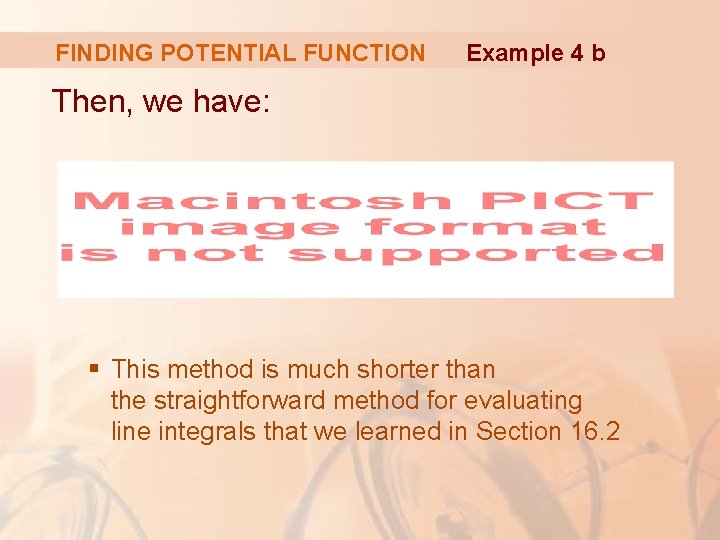 FINDING POTENTIAL FUNCTION Example 4 b

Then, we have:

Macintosh PICT image format is not supported

▪ This method is much shorter than the straightforward method for evaluating line integrals that we learned in Section 16.2